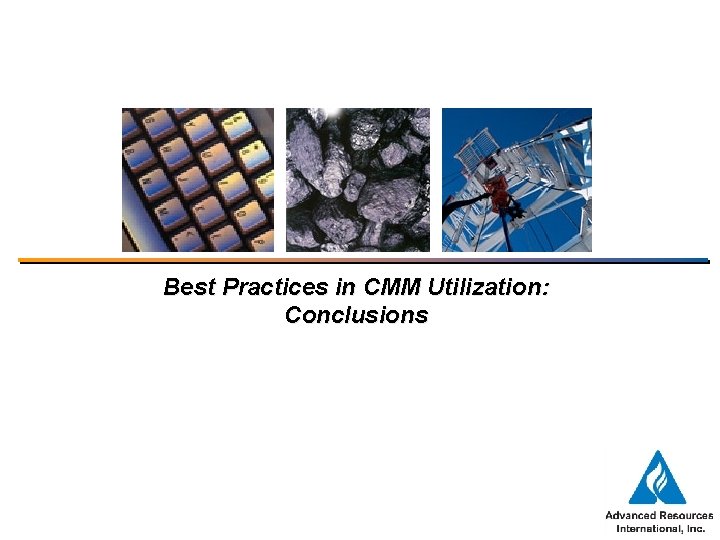 Best Practices in CMM Utilization:
Conclusions

Advanced Resources
International, Inc.